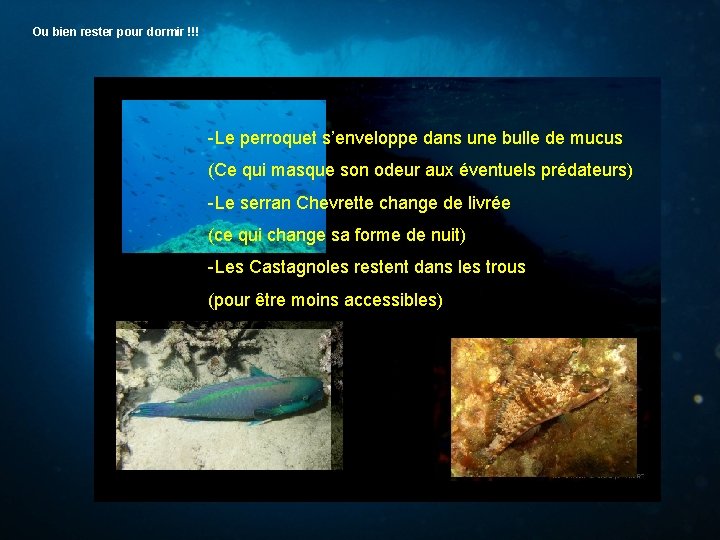 Ou bien rester pour dormir !!!

-Le perroquet s'enveloppe dans une bulle de mucus

(Ce qui masque son odeur aux éventuels prédateurs)

-Le serran Chevrette change de livrée

(ce qui change sa forme de nuit)

-Les Castagnoles restent dans les trous

(pour être moins accessibles)